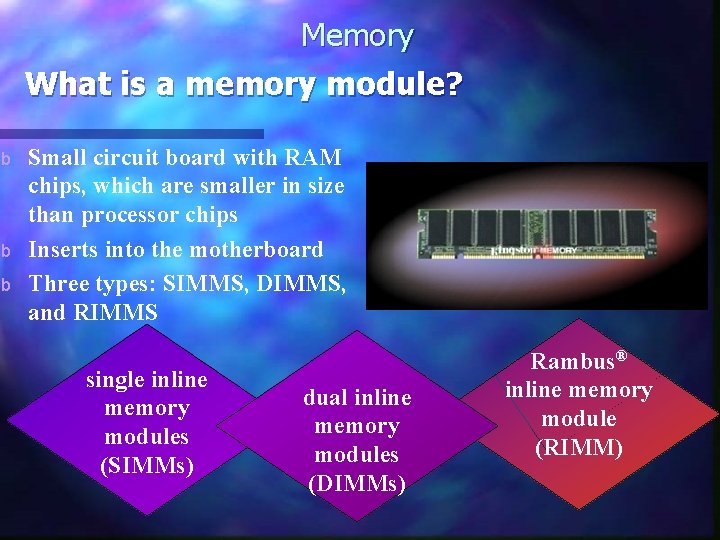 Memory

What is a memory module?

b Small circuit board with RAM chips, which are smaller in size than processor chips

b Inserts into the motherboard

b Three types: SIMMS, DIMMS, and RIMMS

Kingston MEMORY

single inline memory modules (SIMMs)

dual inline memory modules (DIMMs)

Rambus® inline memory module (RIMM)